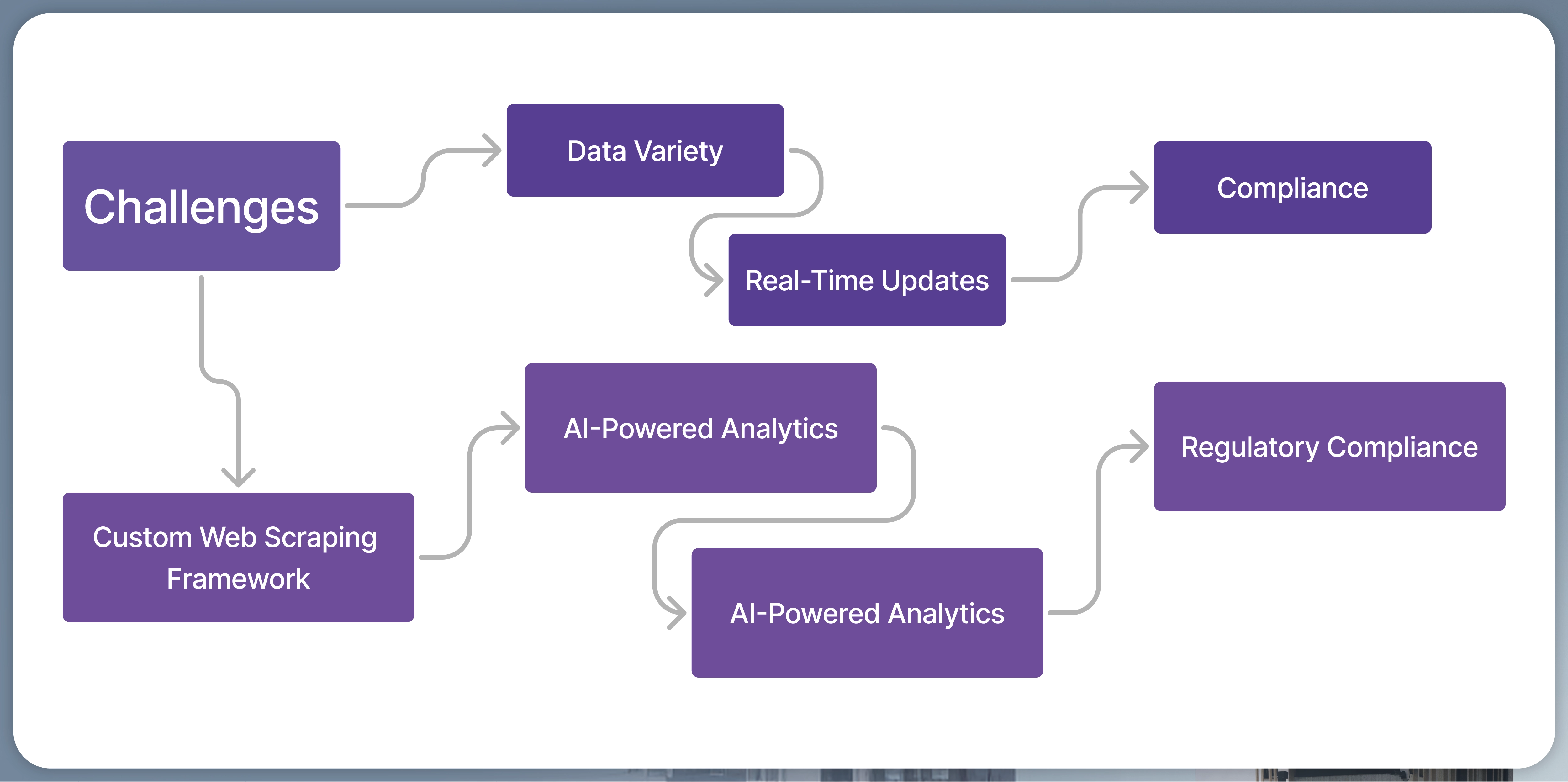 Challenges

Data Variety

Real-Time Updates

Compliance

Custom Web Scraping Framework

AI-Powered Analytics

AI-Powered Analytics

Regulatory Compliance